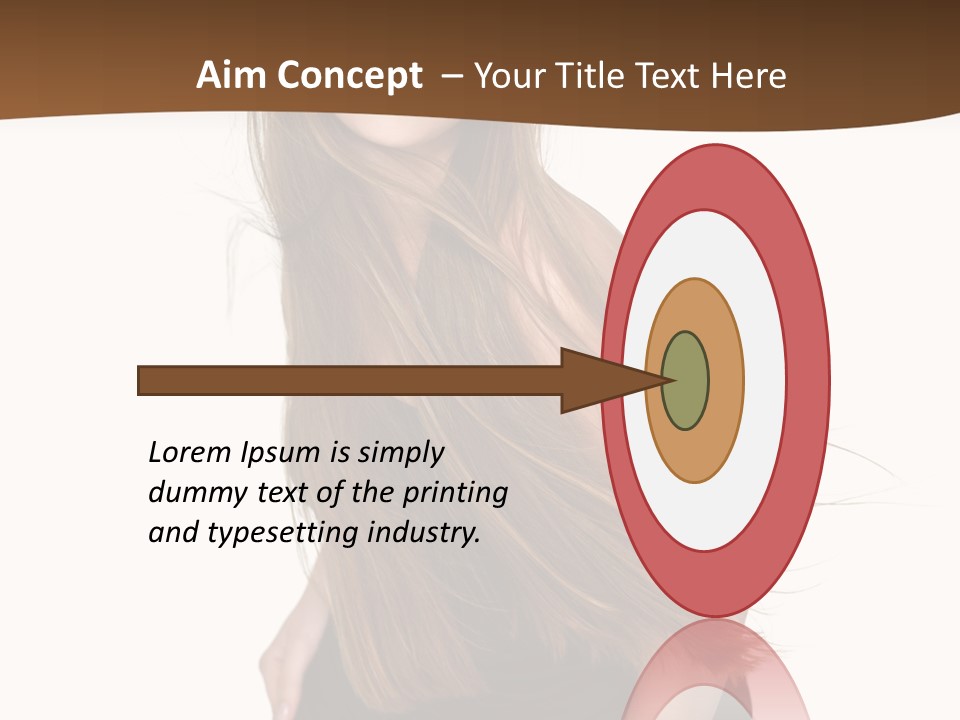 Aim Concept – Your Title Text Here

Lorem Ipsum is simply dummy text of the printing and typesetting industry.